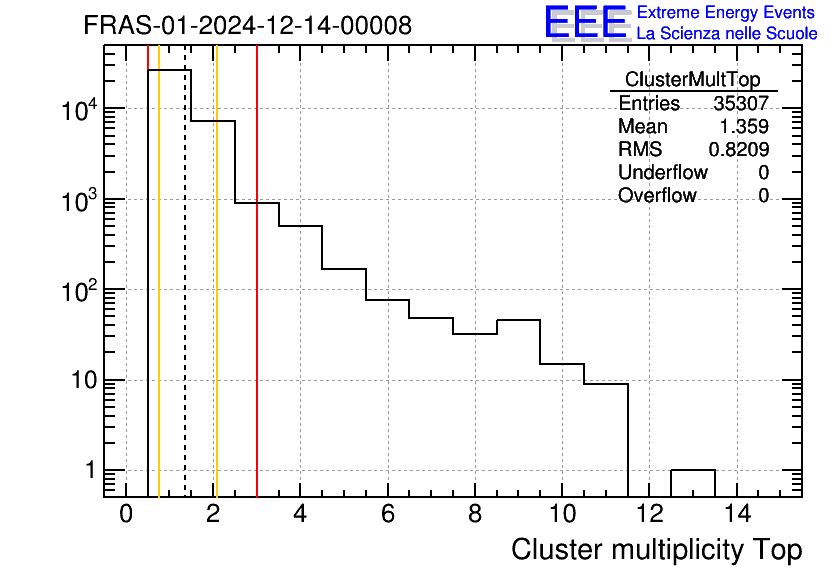 FRAS-01-2024-12-14-00008

EEE Extreme Energy Events
La Scienza nelle Scuole

| ClusterMultTop | |
|---|---|
| Entries | 35307 |
| Mean | 1.359 |
| RMS | 0.8209 |
| Underflow | 0 |
| Overflow | 0 |

$10^4$
$10^3$
$10^2$
10
1

0 2 4 6 8 10 12 14

Cluster multiplicity Top